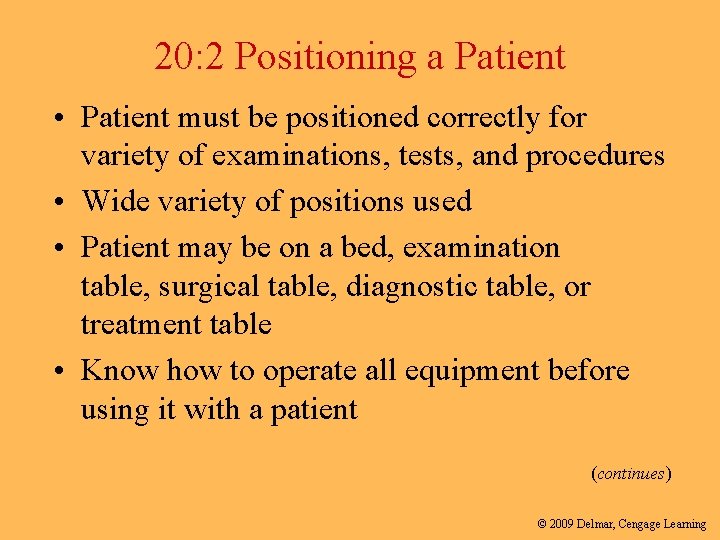 20:2 Positioning a Patient

• Patient must be positioned correctly for variety of examinations, tests, and procedures
• Wide variety of positions used
• Patient may be on a bed, examination table, surgical table, diagnostic table, or treatment table
• Know how to operate all equipment before using it with a patient

(continues)

© 2009 Delmar, Cengage Learning